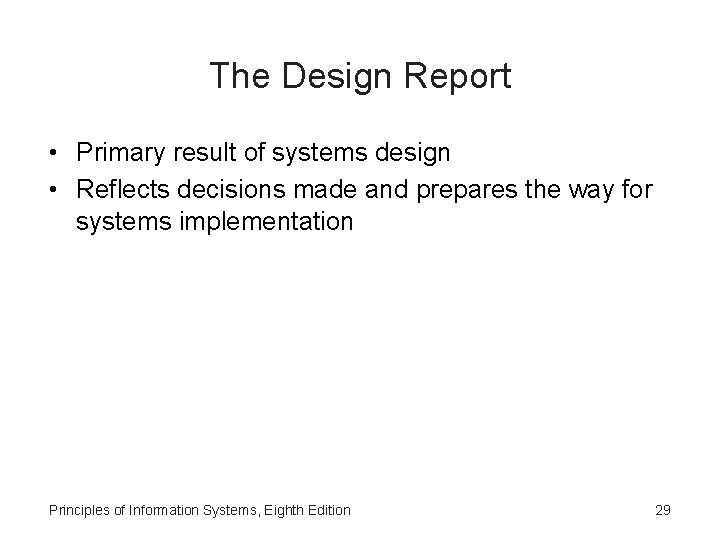 The Design Report

• Primary result of systems design
• Reflects decisions made and prepares the way for systems implementation

Principles of Information Systems, Eighth Edition

29